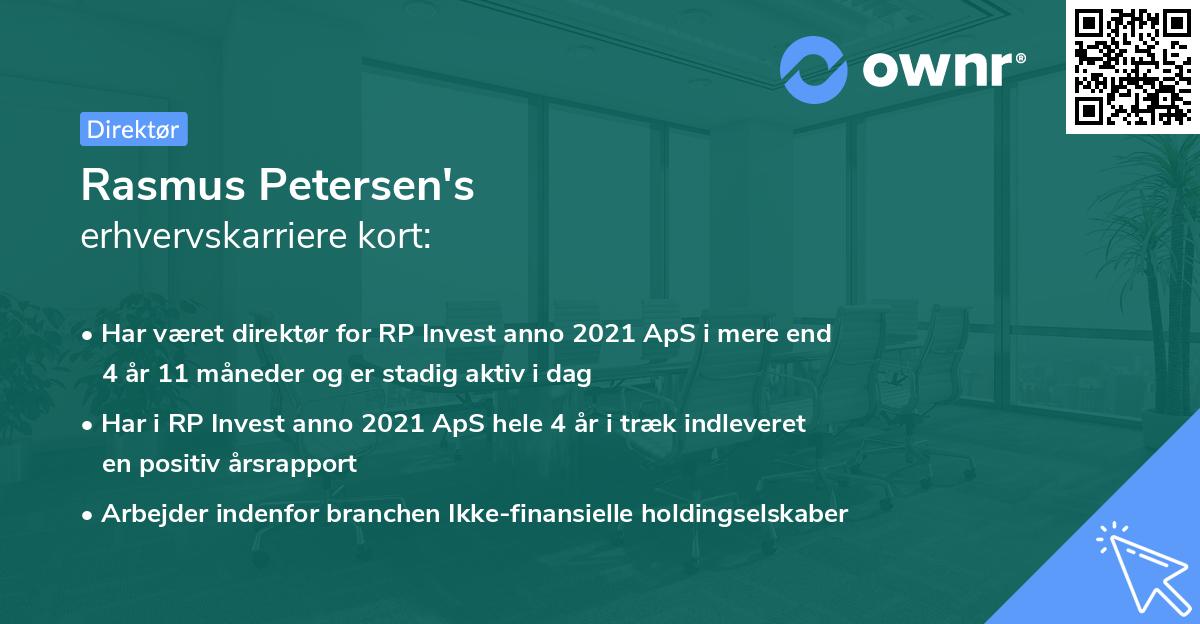 ownr®

Direktør

Rasmus Petersen's
erhvervskarriere kort:

• Har været direktør for RP Invest anno 2021 ApS i mere end 4 år 11 måneder og er stadig aktiv i dag

• Har i RP Invest anno 2021 ApS hele 4 år i træk indleveret en positiv årsrapport

• Arbejder indenfor branchen Ikke-finansielle holdingselskaber